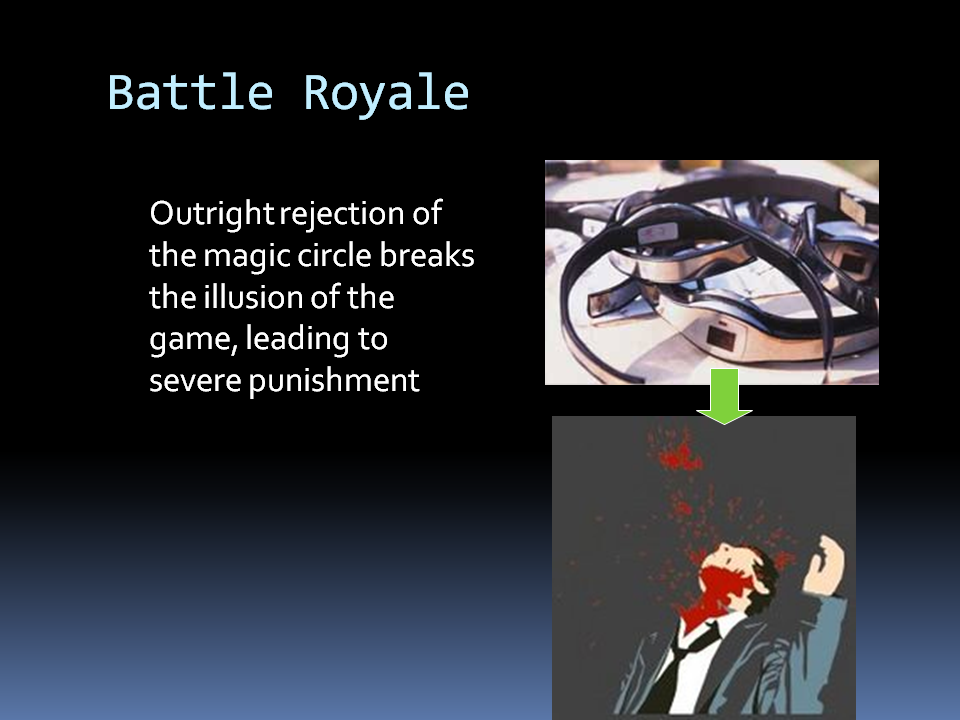 Battle Royale

Outright rejection of the magic circle breaks the illusion of the game, leading to severe punishment